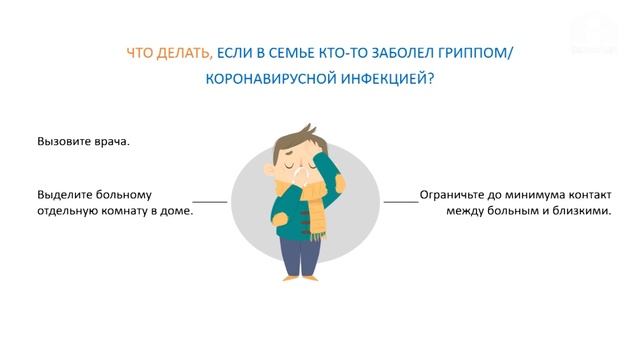 ЧТО ДЕЛАТЬ, ЕСЛИ В СЕМЬЕ КТО-ТО ЗАБОЛЕЛ ГРИППОМ/ КОРОНАВИРУСНОЙ ИНФЕКЦИЕЙ?

Вызовите врача.

Выделите больному отдельную комнату в доме.

Ограничьте до минимума контакт между больным и близкими.